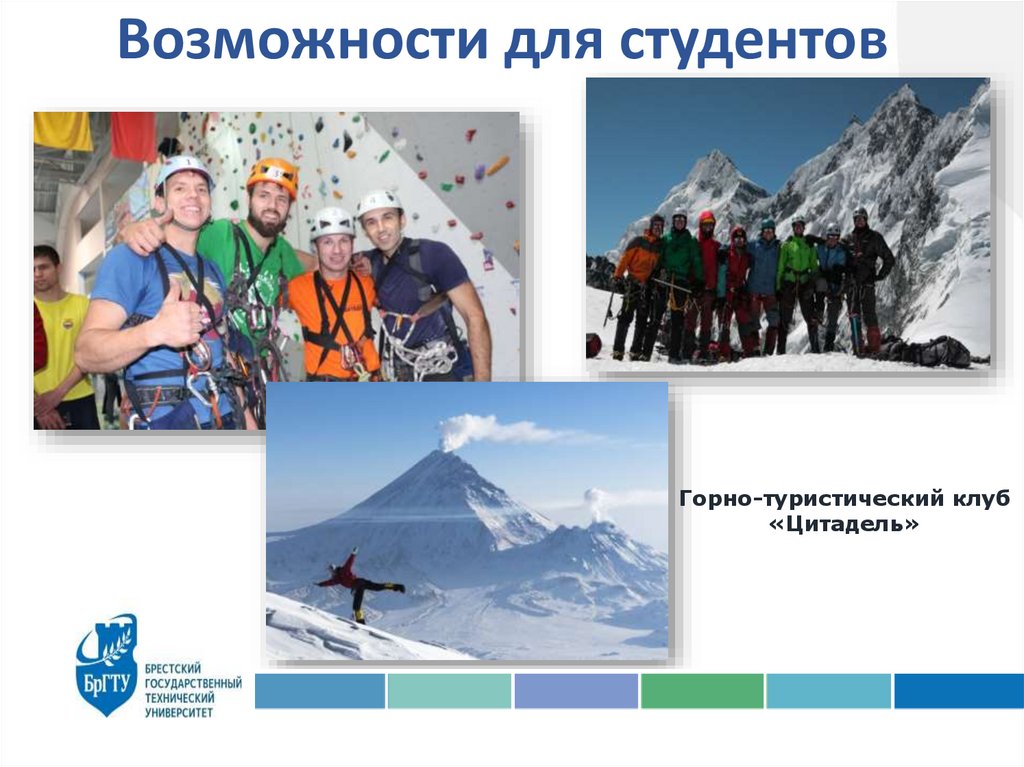 Возможности для студентов

Горно-туристический клуб «Цитадель»

БрГТУ

БРЕСТСКИЙ ГОСУДАРСТВЕННЫЙ ТЕХНИЧЕСКИЙ УНИВЕРСИТЕТ